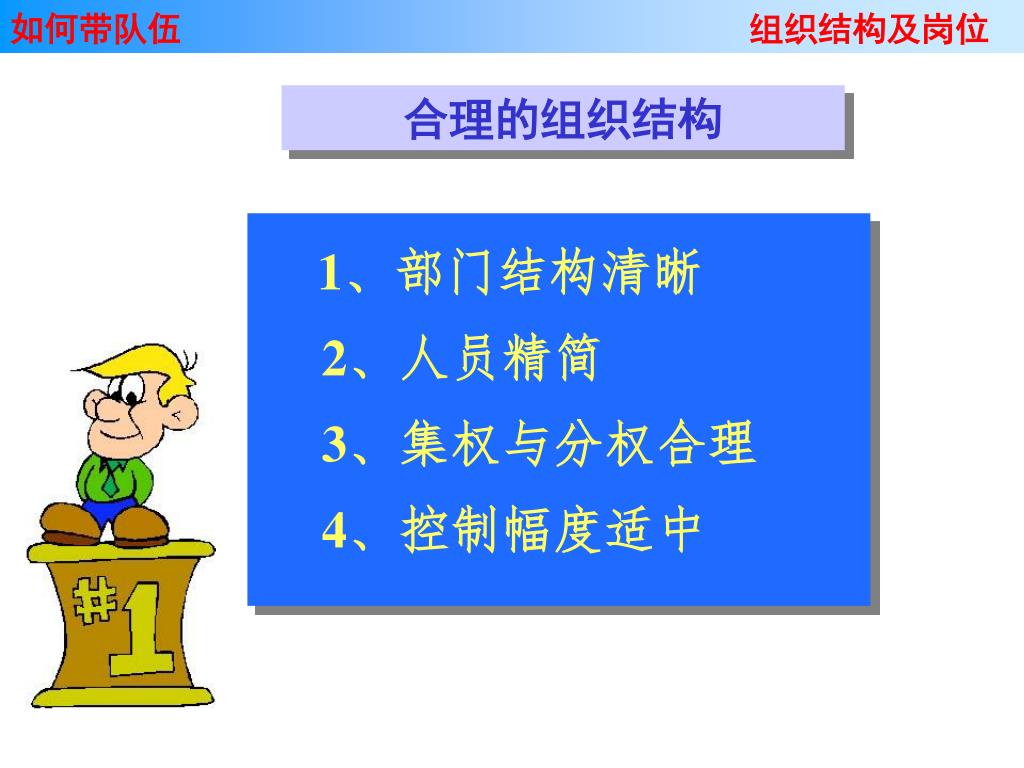 如何带队伍

组织结构及岗位

合理的组织结构

1、部门结构清晰

2、人员精简

3、集权与分权合理

4、控制幅度适中

#1